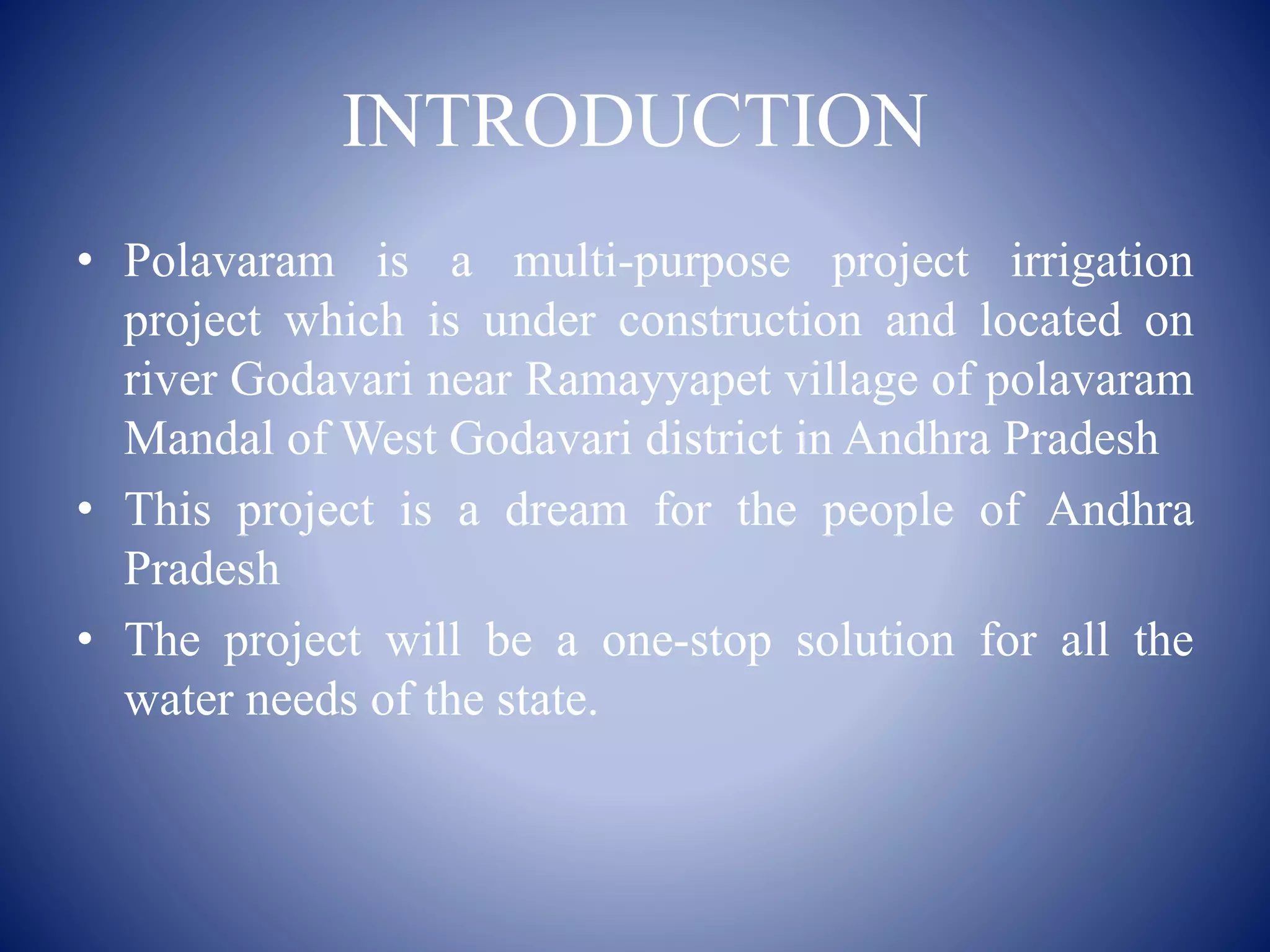 INTRODUCTION

• Polavaram is a multi-purpose project irrigation project which is under construction and located on river Godavari near Ramayyapet village of polavaram Mandal of West Godavari district in Andhra Pradesh

• This project is a dream for the people of Andhra Pradesh

• The project will be a one-stop solution for all the water needs of the state.